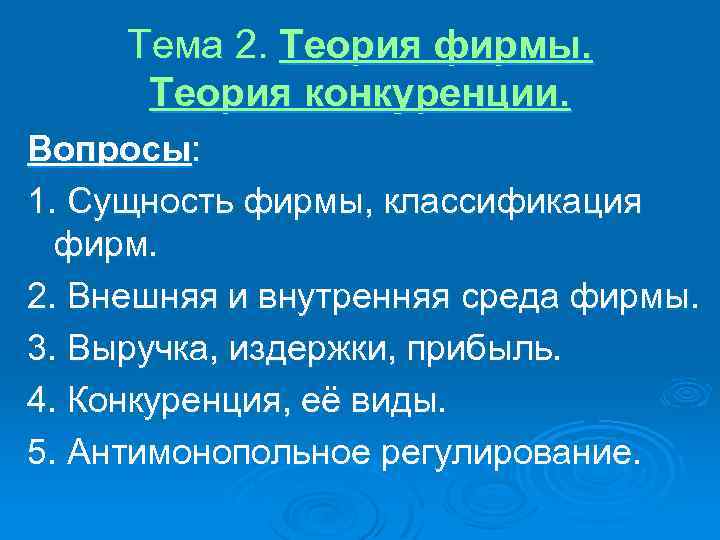 Тема 2. Теория фирмы. Теория конкуренции.

Вопросы:

1. Сущность фирмы, классификация фирм.

2. Внешняя и внутренняя среда фирмы.

3. Выручка, издержки, прибыль.

4. Конкуренция, её виды.

5. Антимонопольное регулирование.